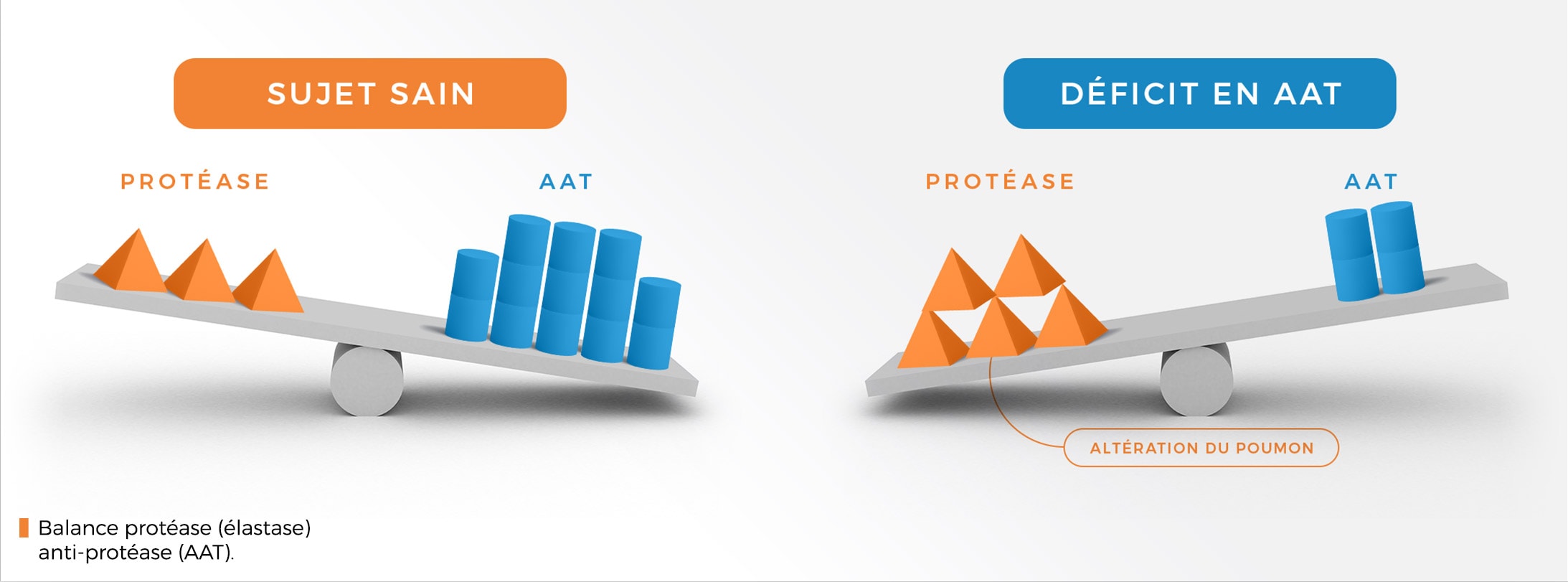 SUJET SAIN

PROTÉASE

AAT

DÉFICIT EN AAT

PROTÉASE

AAT

ALTÉRATION DU POUMON

Balance protéase (élastase) anti-protéase (AAT).